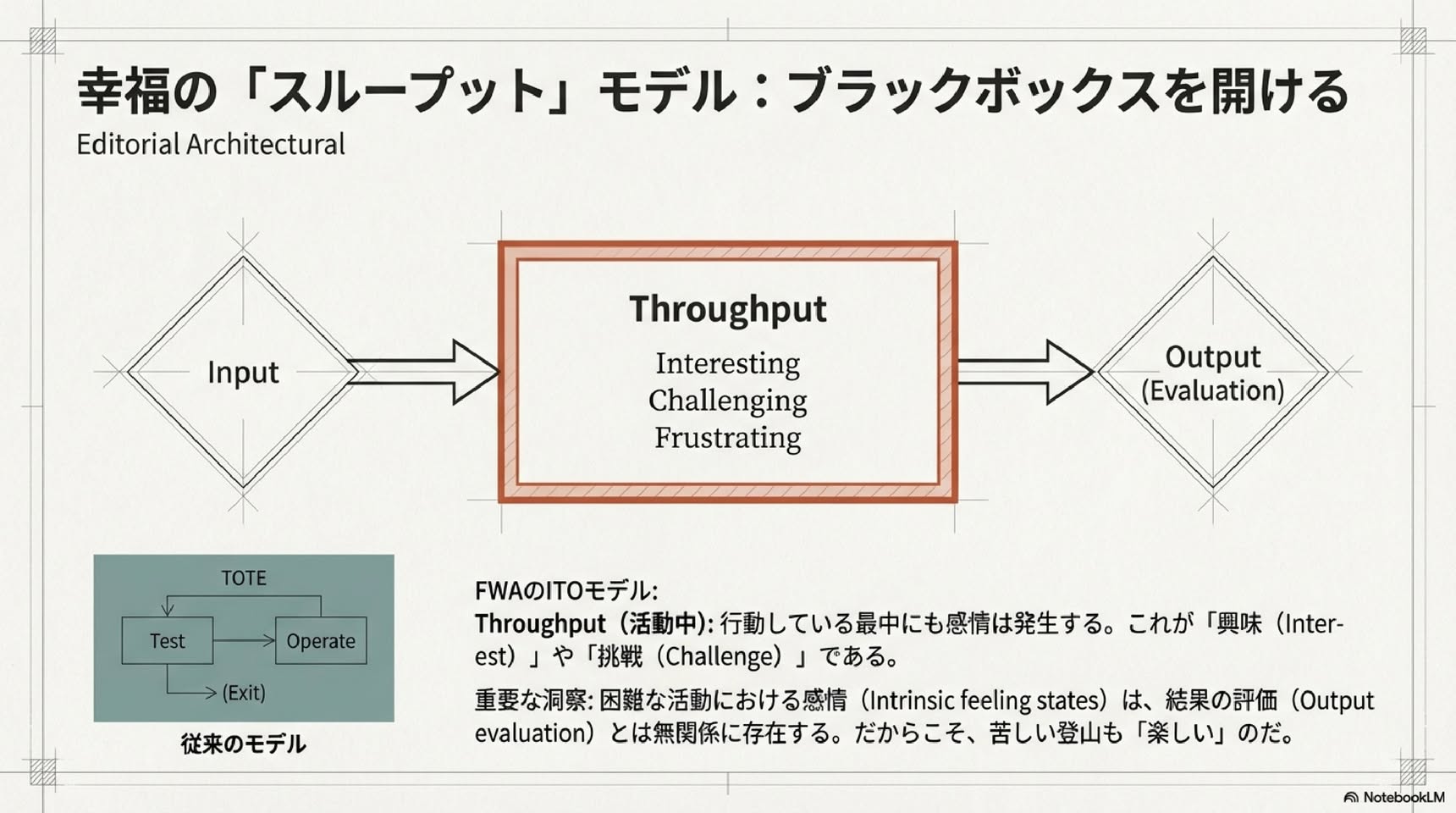 幸福の「スループット」モデル：ブラックボックスを開ける
Editorial Architectural

Input

Throughput
Interesting
Challenging
Frustrating

Output
(Evaluation)

TOTE
Test
Operate
(Exit)
従来のモデル

FWAのITOモデル:
Throughput（活動中）: 行動している最中にも感情は発生する。これが「興味（Interest）」や「挑戦（Challenge）」である。

重要な洞察: 困難な活動における感情（Intrinsic feeling states）は、結果の評価（Output evaluation）とは無関係に存在する。だからこそ、苦しい登山も「楽しい」のだ。

NotebookLM